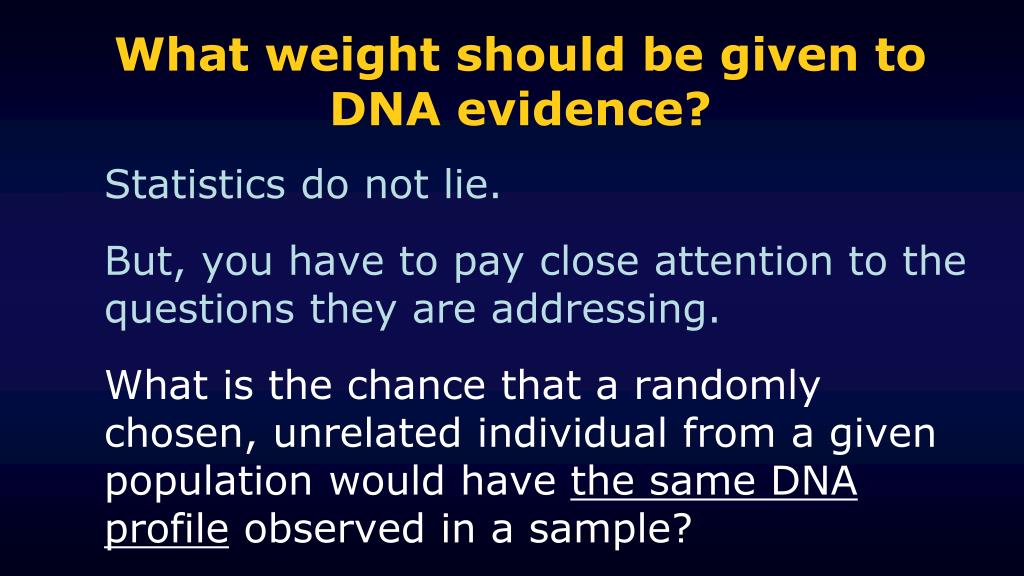 What weight should be given to DNA evidence?

Statistics do not lie.

But, you have to pay close attention to the questions they are addressing.

What is the chance that a randomly chosen, unrelated individual from a given population would have the same DNA profile observed in a sample?